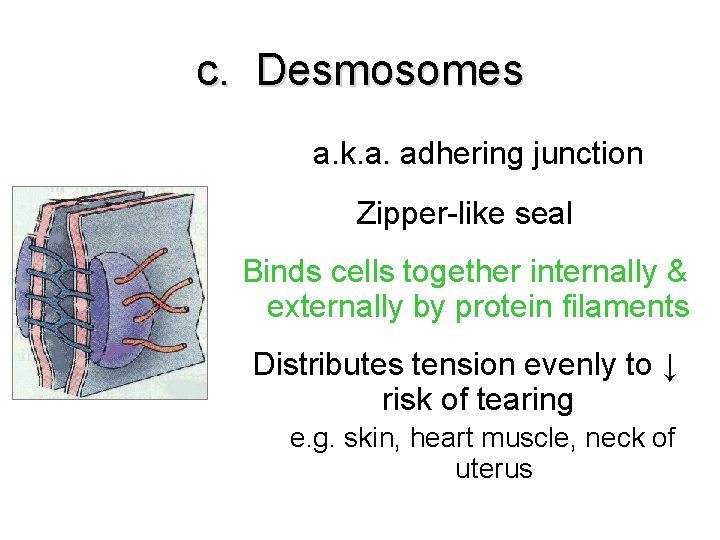 c. Desmosomes

a.k.a. adhering junction

Zipper-like seal

Binds cells together internally & externally by protein filaments

Distributes tension evenly to ↓ risk of tearing

e.g. skin, heart muscle, neck of uterus